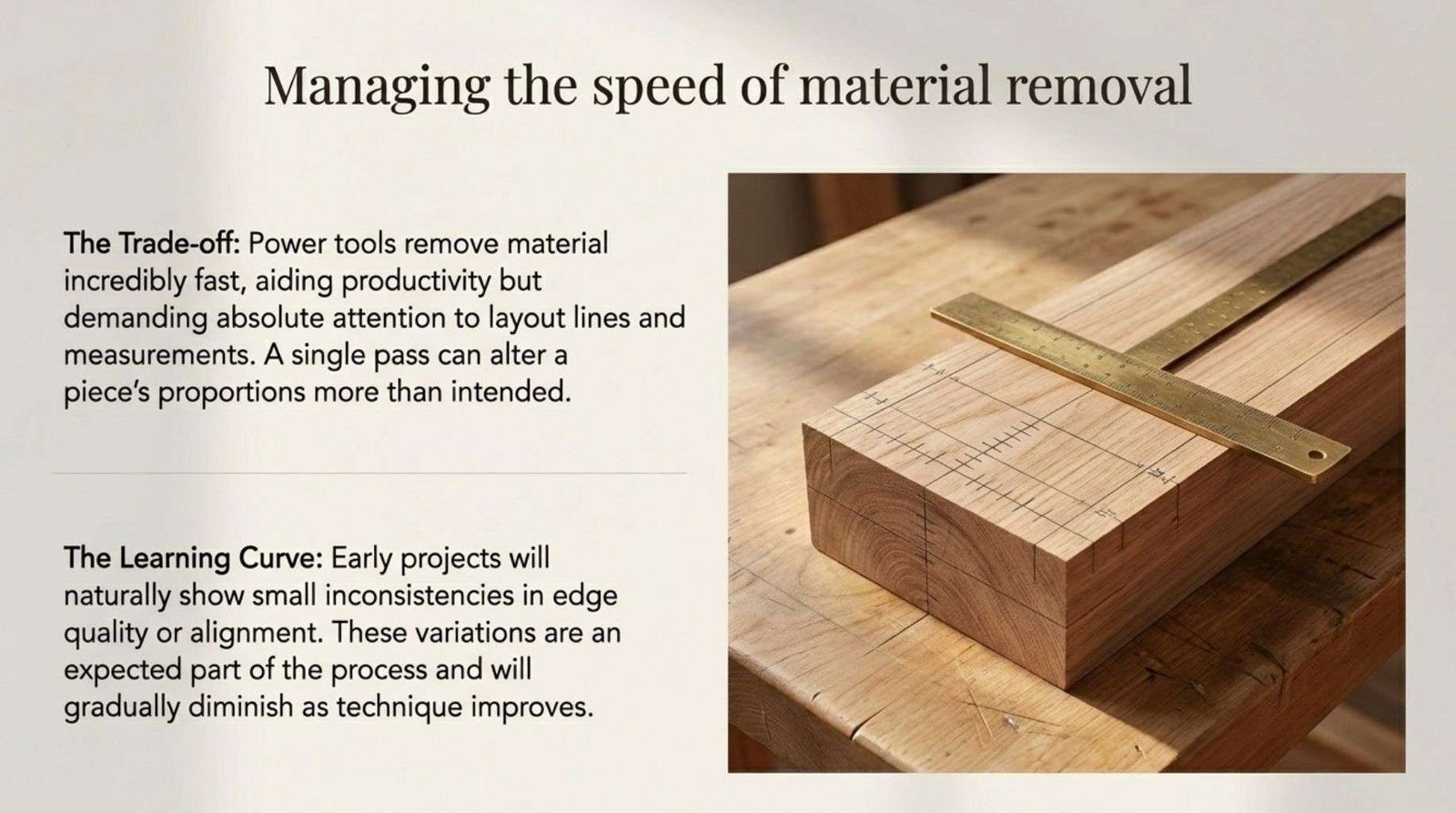 Managing the speed of material removal

The Trade-off: Power tools remove material incredibly fast, aiding productivity but demanding absolute attention to layout lines and measurements. A single pass can alter a piece's proportions more than intended.

The Learning Curve: Early projects will naturally show small inconsistencies in edge quality or alignment. These variations are an expected part of the process and will gradually diminish as technique improves.